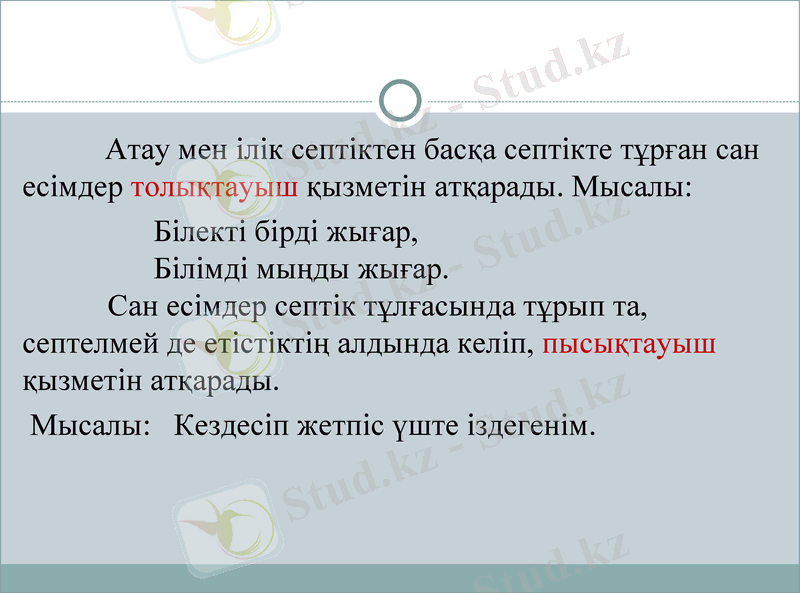 Атау мен ілік септіктен басқа септікте тұрған сан есімдер толықтауыш қызметін атқарады. Мысалы:

Білекті бірді жығар,
Білімді мыңды жығар.

Сан есімдер септік тұлғасында тұрып та, септелмей де етістіктің алдында келіп, пысықтауыш қызметін атқарады.

Мысалы: Кездесіп жетпіс үште іздегенім.

Stud.kz - Stud.kz